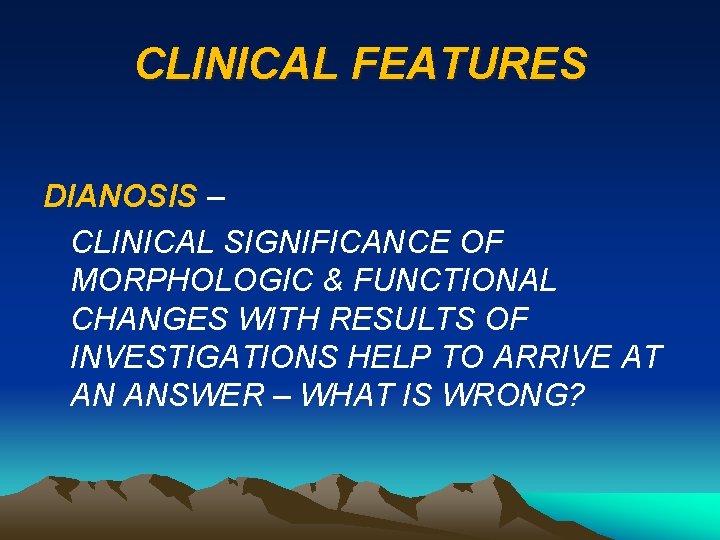 CLINICAL FEATURES

DIANOSIS –

CLINICAL SIGNIFICANCE OF MORPHOLOGIC & FUNCTIONAL CHANGES WITH RESULTS OF INVESTIGATIONS HELP TO ARRIVE AT AN ANSWER – WHAT IS WRONG?